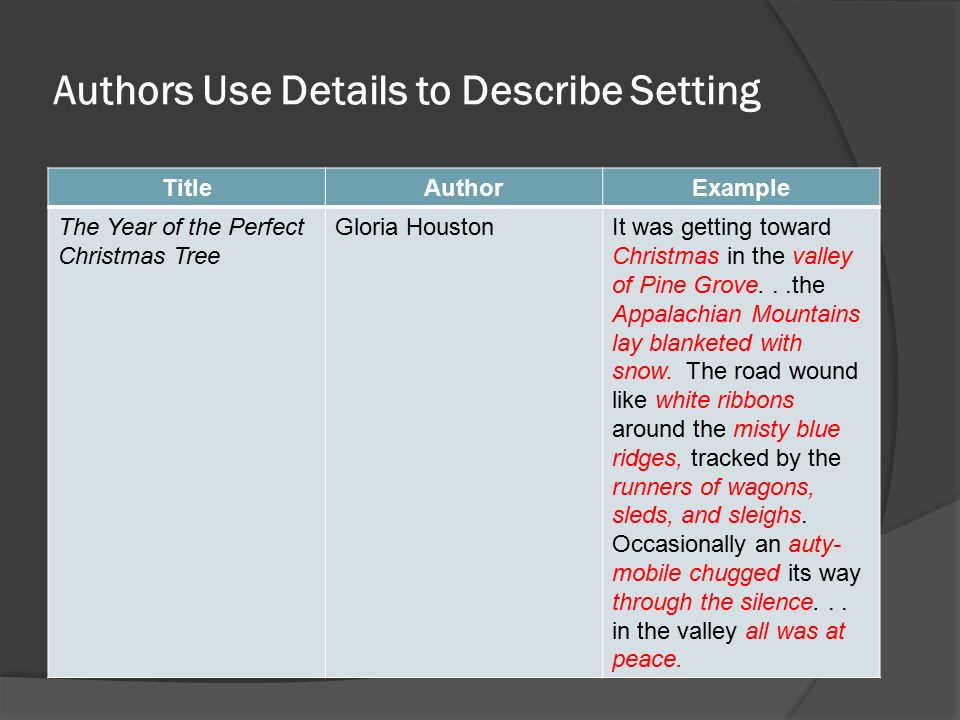 Authors Use Details to Describe Setting

| Title | Author | Example |
|---|---|---|
| The Year of the Perfect Christmas Tree | Gloria Houston | It was getting toward Christmas in the valley of Pine Grove. . .the Appalachian Mountains lay blanketed with snow. The road wound like white ribbons around the misty blue ridges, tracked by the runners of wagons, sleds, and sleighs. Occasionally an auty-mobile chugged its way through the silence. . . in the valley all was at peace. |